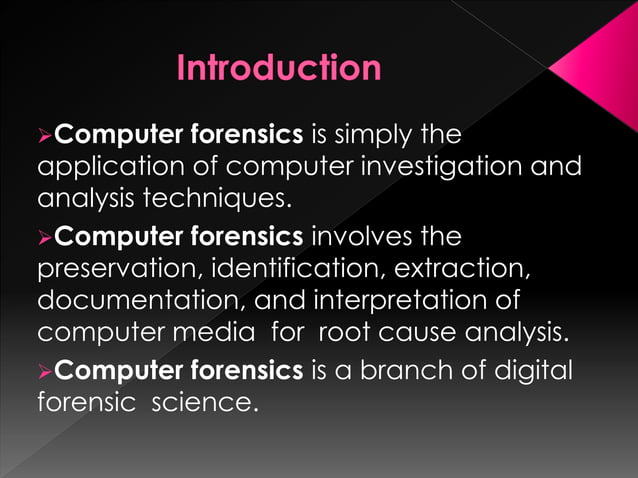 Introduction

➢Computer forensics is simply the application of computer investigation and analysis techniques.

➢Computer forensics involves the preservation, identification, extraction, documentation, and interpretation of computer media for root cause analysis.

➢Computer forensics is a branch of digital forensic science.